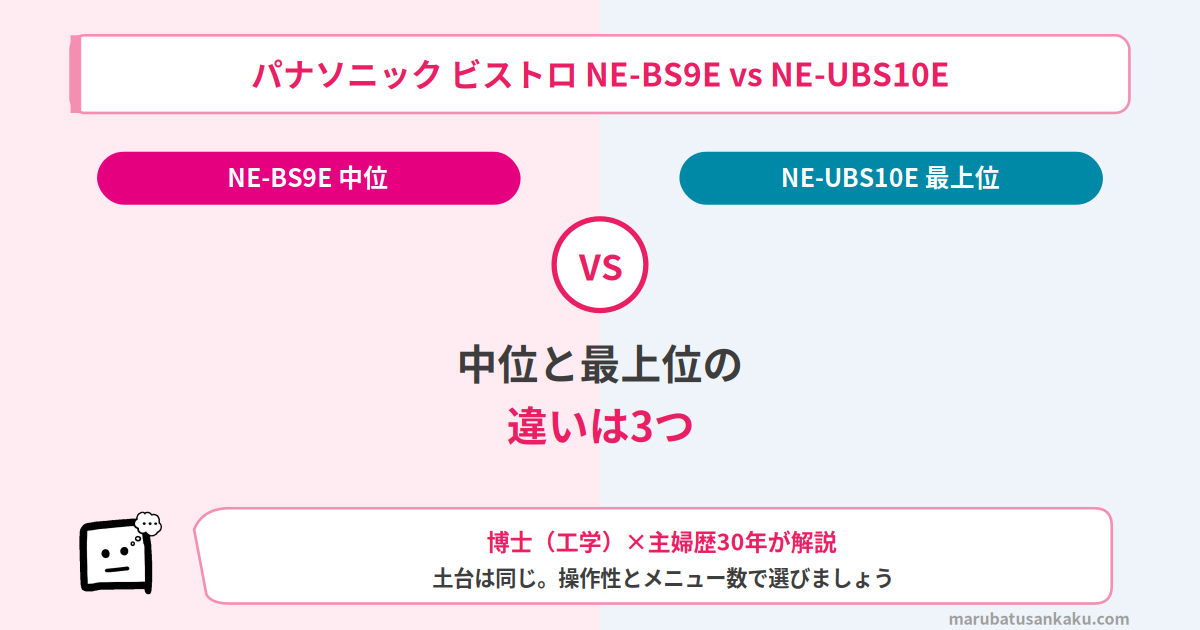 パナソニック ビストロ NE-BS9E vs NE-UBS10E

NE-BS9E 中位

NE-UBS10E 最上位

VS

中位と最上位の
違いは3つ

博士（工学）×主婦歴30年が解説
土台は同じ。操作性とメニュー数で選びましょう

marubatusankaku.com